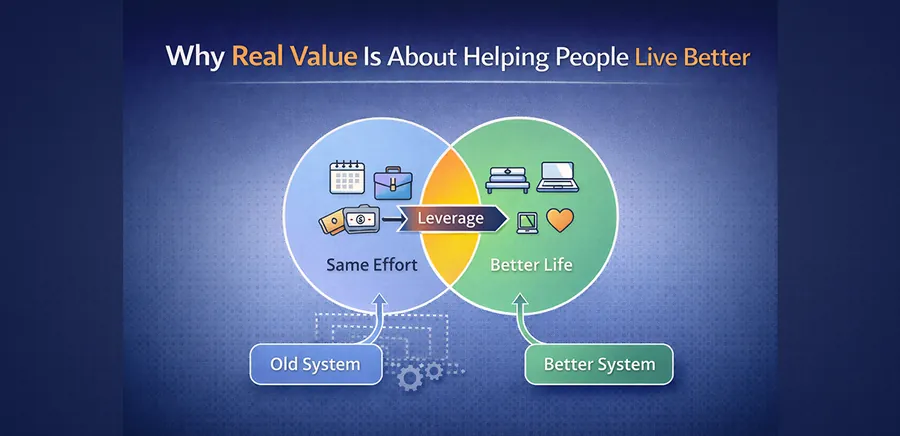 Why Real Value Is About Helping People Live Better

Leverage

Same Effort

Better Life

Old System

Better System